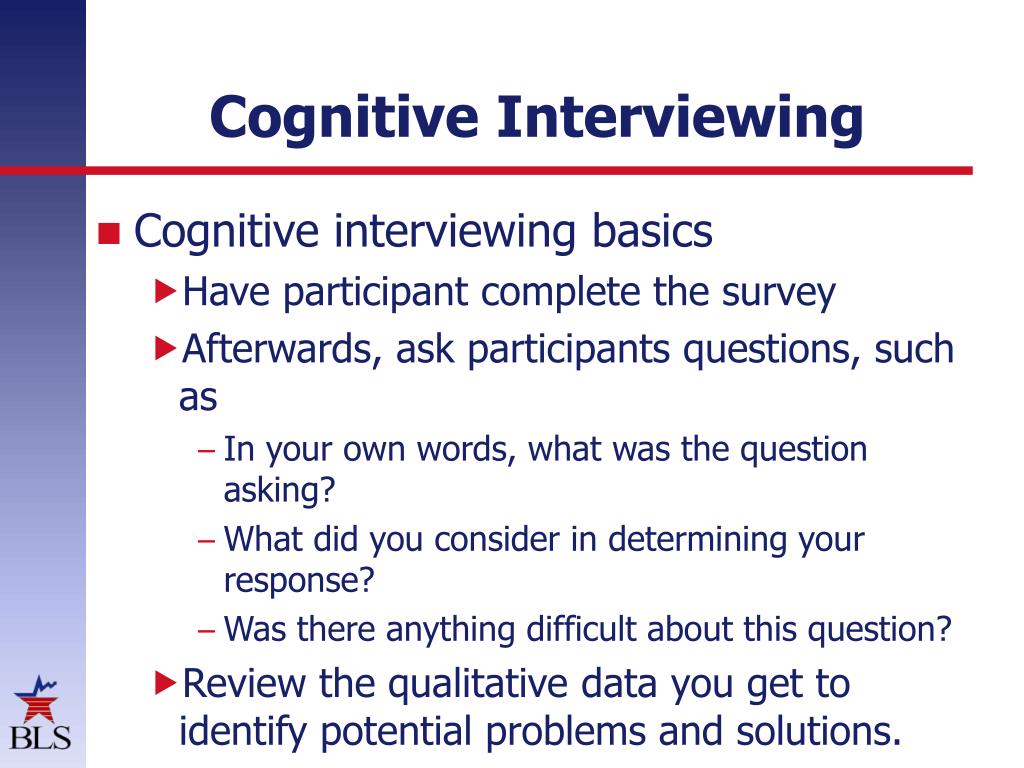 Cognitive Interviewing

Cognitive interviewing basics

Have participant complete the survey

Afterwards, ask participants questions, such as

– In your own words, what was the question asking?

– What did you consider in determining your response?

– Was there anything difficult about this question?

Review the qualitative data you get to identify potential problems and solutions.

BLS